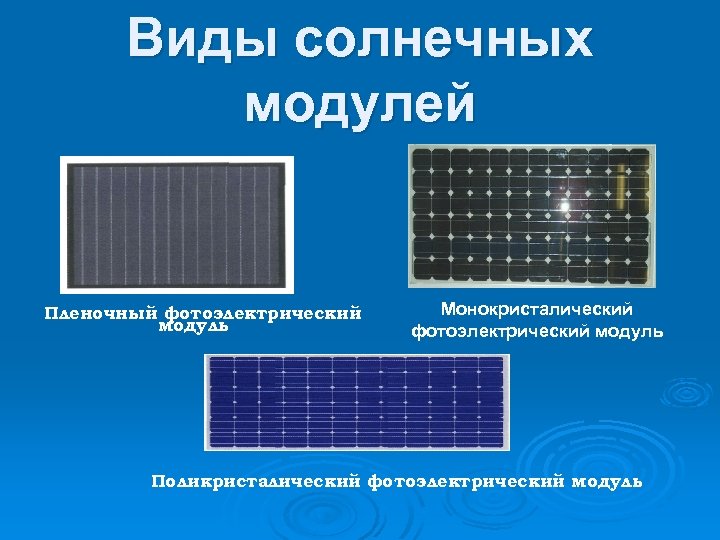 Виды солнечных модулей

Пленочный фотоэлектрический модуль

Монокристалический фотоэлектрический модуль

Поликристалический фотоэлектрический модуль